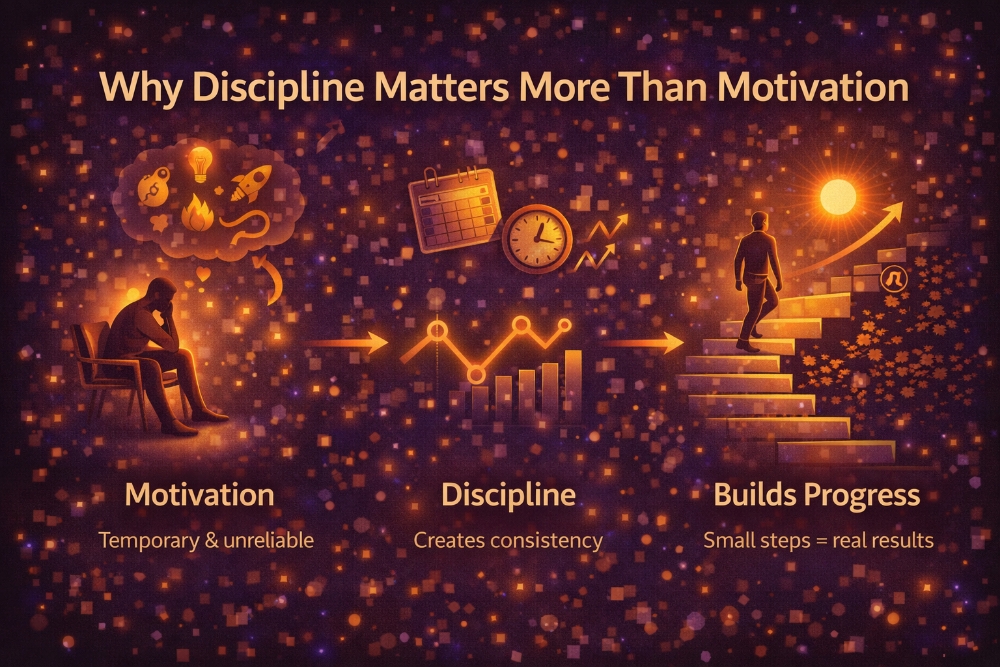 Why Discipline Matters More Than Motivation

Motivation

Temporary & unreliable

Discipline

Creates consistency

Builds Progress

Small steps = real results